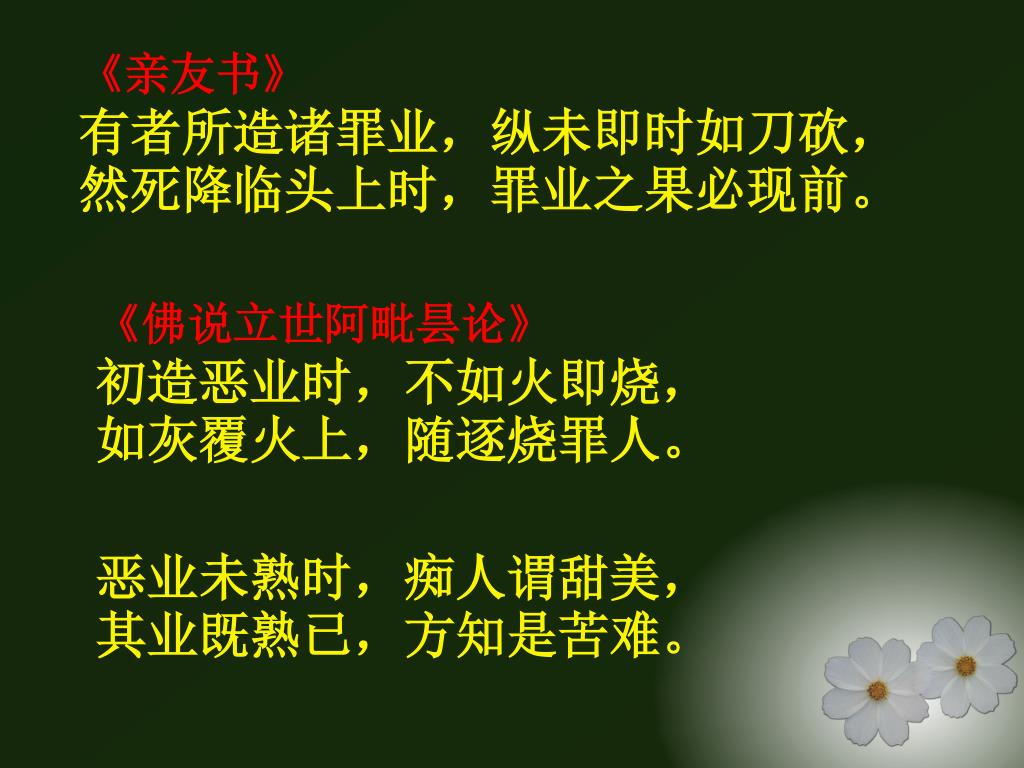 《亲友书》
有者所造诸罪业，纵未即时如刀砍，
然死降临头上时，罪业之果必现前。

《佛说立世阿毗昙论》
初造恶业时，不如火即烧，
如灰覆火上，随逐烧罪人。

恶业未熟时，痴人谓甜美，
其业既熟已，方知是苦难。